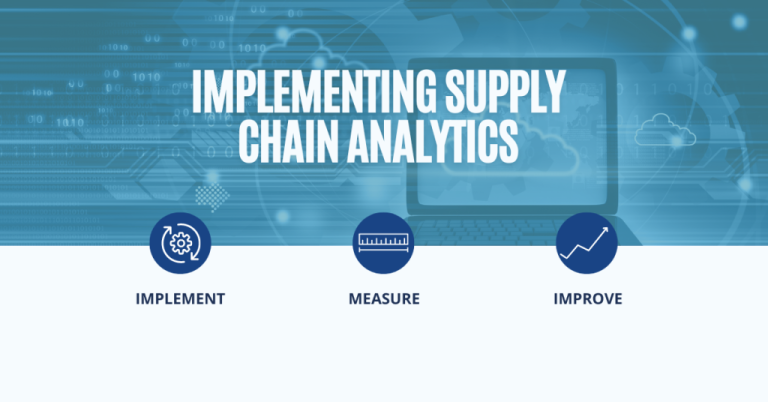 IMPLEMENTING SUPPLY CHAIN ANALYTICS

IMPLEMENT

MEASURE

IMPROVE